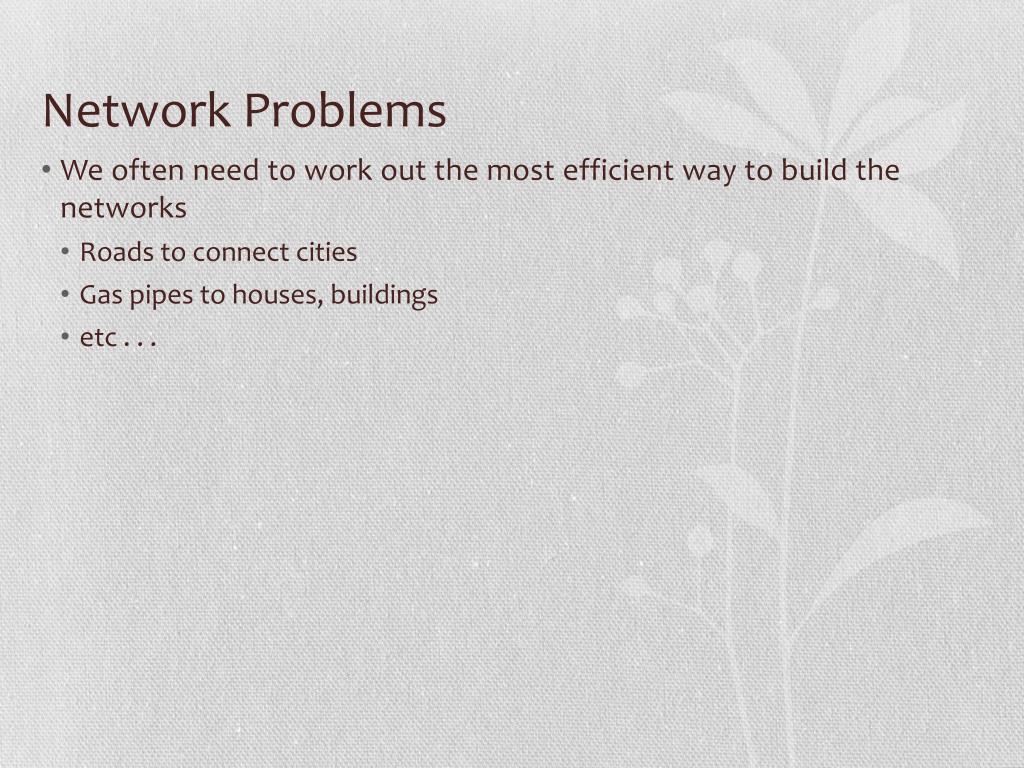 Network Problems

• We often need to work out the most efficient way to build the networks
  • Roads to connect cities
  • Gas pipes to houses, buildings
  • etc . . .